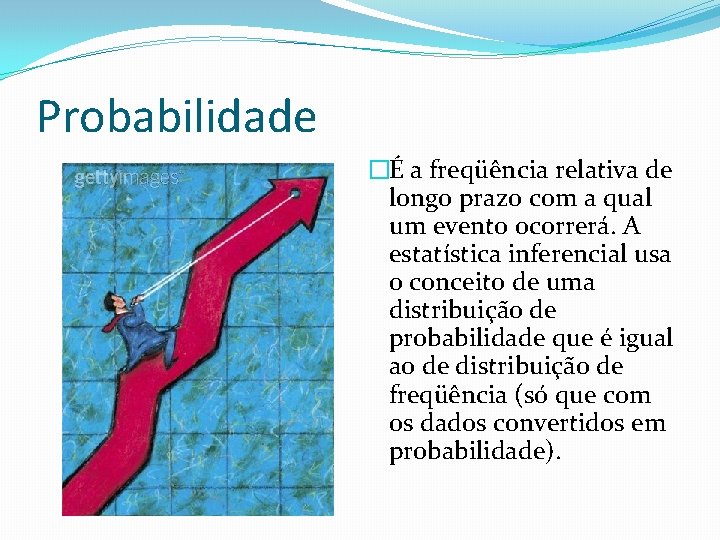 Probabilidade

gettyimages

É a freqüência relativa de longo prazo com a qual um evento ocorrerá. A estatística inferencial usa o conceito de uma distribuição de probabilidade que é igual ao de distribuição de freqüência (só que com os dados convertidos em probabilidade).